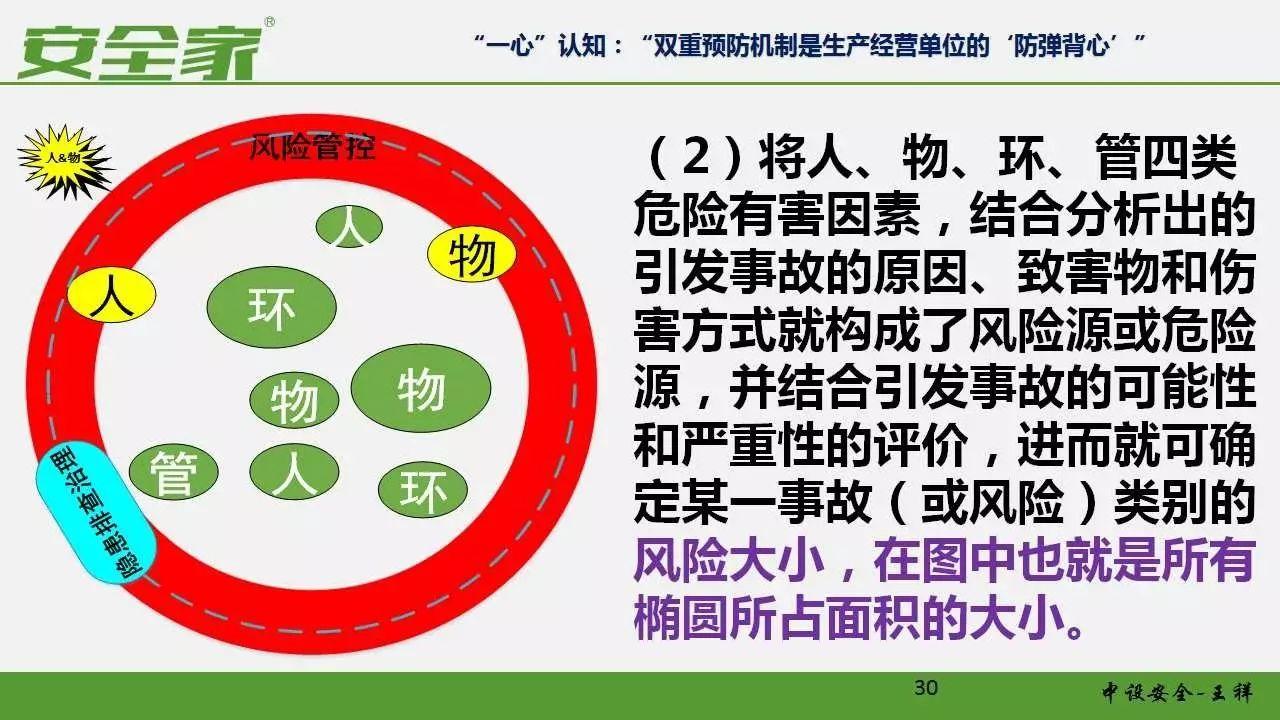 安全家®

“一心”认知：“双重预防机制是生产经营单位的‘防弹背心’”

人&物

风险管控

人

物

人

环

物

物

管

人

环

隐患排查治理

（2）将人、物、环、管四类危险有害因素，结合分析出的引发事故的原因、致害物和伤害方式就构成了风险源或危险源，并结合引发事故的可能性和严重性的评价，进而就可确定某一事故（或风险）类别的风险大小，在图中也就是所有椭圆所占面积的大小。

30

中设安全-王祥